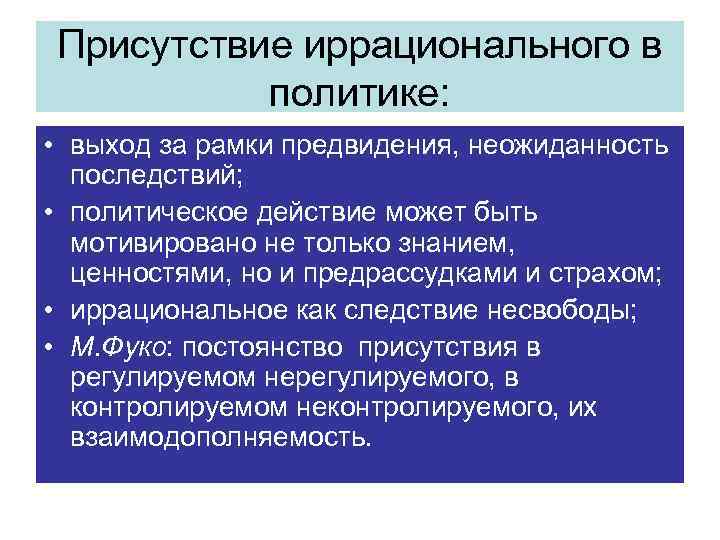 Присутствие иррационального в политике:

• выход за рамки предвидения, неожиданность последствий;
• политическое действие может быть мотивировано не только знанием, ценностями, но и предрассудками и страхом;
• иррациональное как следствие несвободы;
• М.Фуко: постоянство присутствия в регулируемом нерегулируемого, в контролируемом неконтролируемого, их взаимодополняемость.